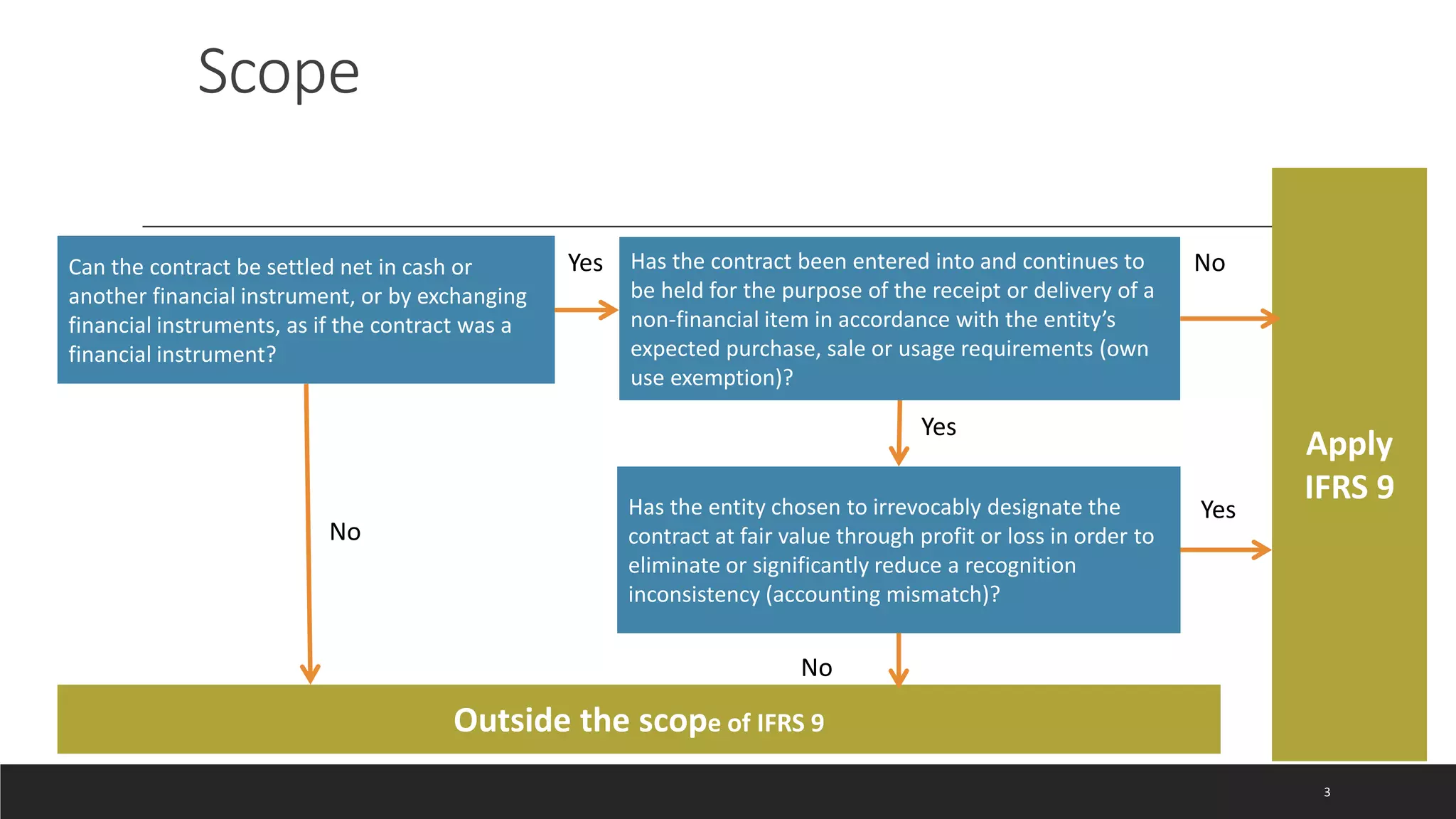 Scope

Can the contract be settled net in cash or another financial instrument, or by exchanging financial instruments, as if the contract was a financial instrument?

Yes

Has the contract been entered into and continues to be held for the purpose of the receipt or delivery of a non-financial item in accordance with the entity's expected purchase, sale or usage requirements (own use exemption)?

No

Yes

No

Has the entity chosen to irrevocably designate the contract at fair value through profit or loss in order to eliminate or significantly reduce a recognition inconsistency (accounting mismatch)?

Yes

Apply IFRS 9

No

Outside the scope of IFRS 9

3